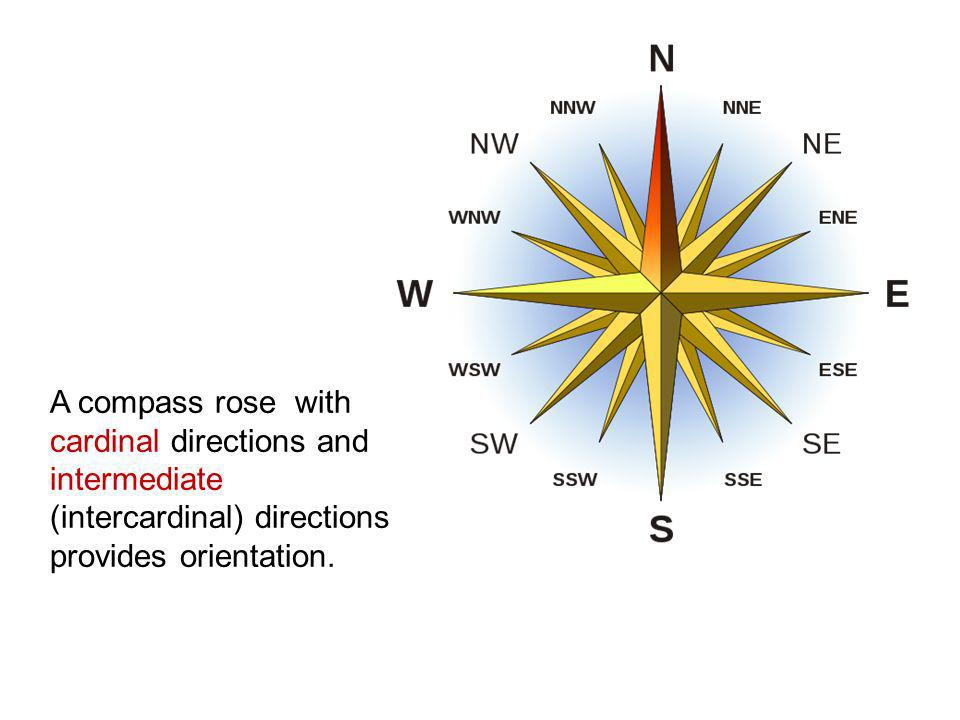 N
NNW
NNE
NW
NE
WNW
ENE
W
E
WSW
ESE
SW
SE
SSW
SSE
S

A compass rose with cardinal directions and intermediate (intercardinal) directions provides orientation.